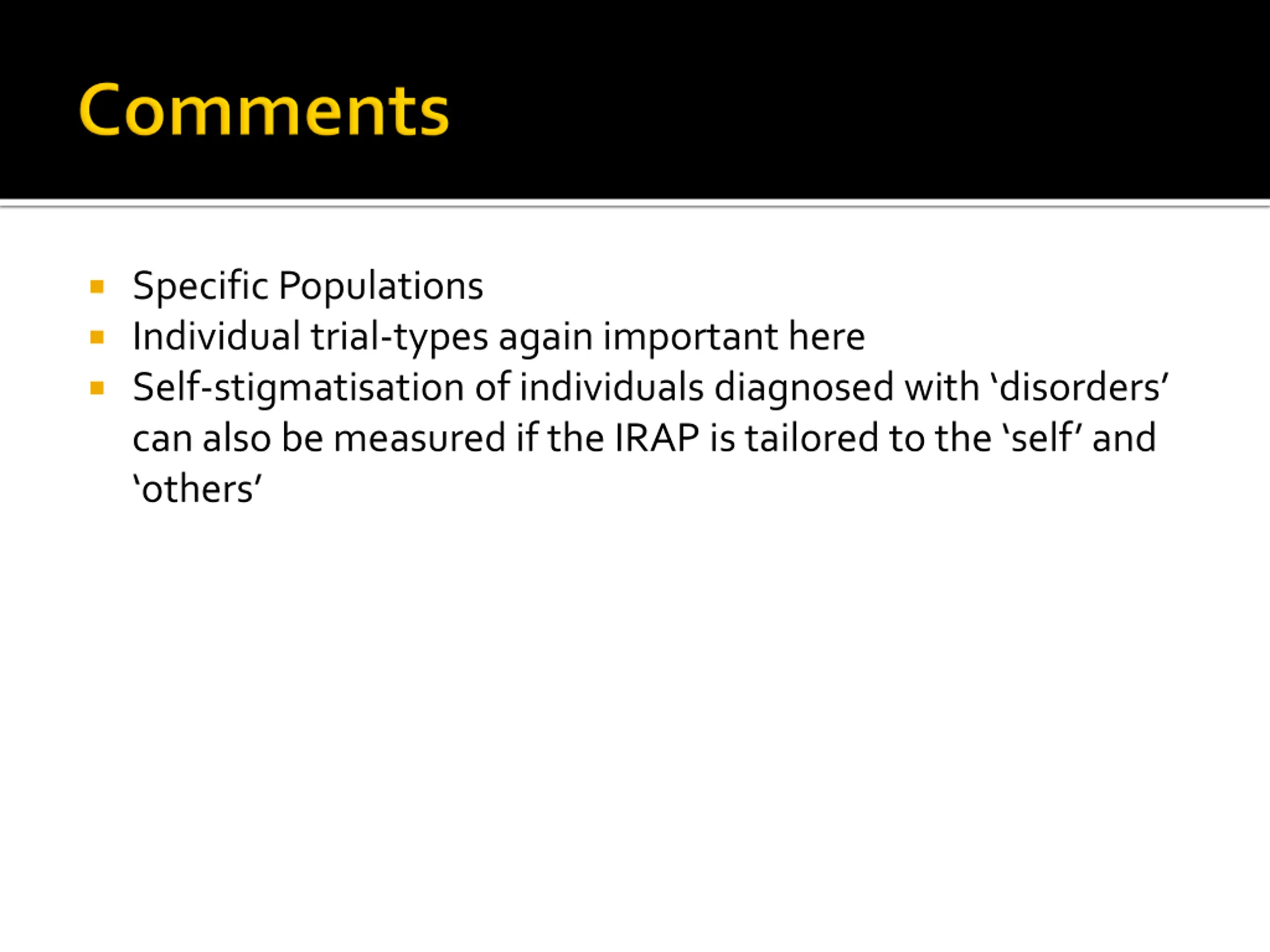 Comments

- Specific Populations
- Individual trial-types again important here
- Self-stigmatisation of individuals diagnosed with ‘disorders’ can also be measured if the IRAP is tailored to the ‘self’ and ‘others’